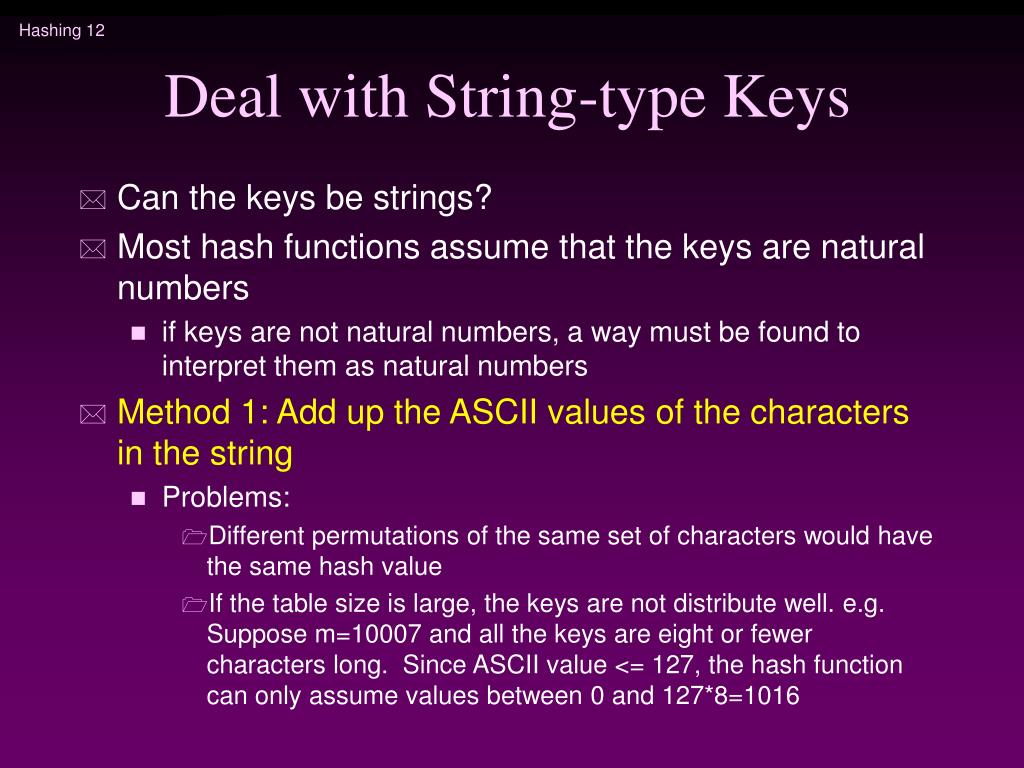 Hashing 12

Deal with String-type Keys

Can the keys be strings?

Most hash functions assume that the keys are natural numbers

if keys are not natural numbers, a way must be found to interpret them as natural numbers

Method 1: Add up the ASCII values of the characters in the string

Problems:

Different permutations of the same set of characters would have the same hash value

If the table size is large, the keys are not distribute well. e.g. Suppose m=10007 and all the keys are eight or fewer characters long. Since ASCII value <= 127, the hash function can only assume values between 0 and 127*8=1016